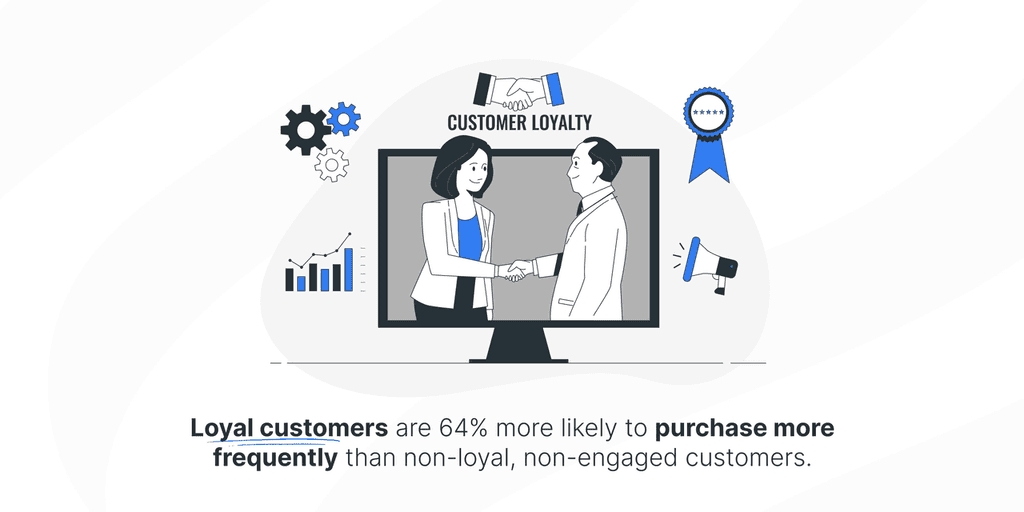 CUSTOMER LOYALTY

Loyal customers are 64% more likely to purchase more frequently than non-loyal, non-engaged customers.